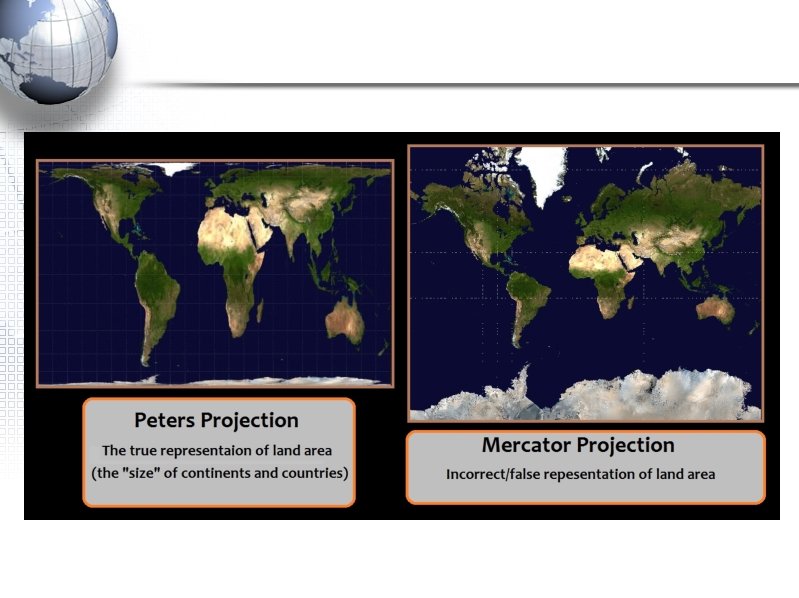 Peters Projection

The true representaion of land area (the "size" of continents and countries)

Mercator Projection

Incorrect/false repesentation of land area